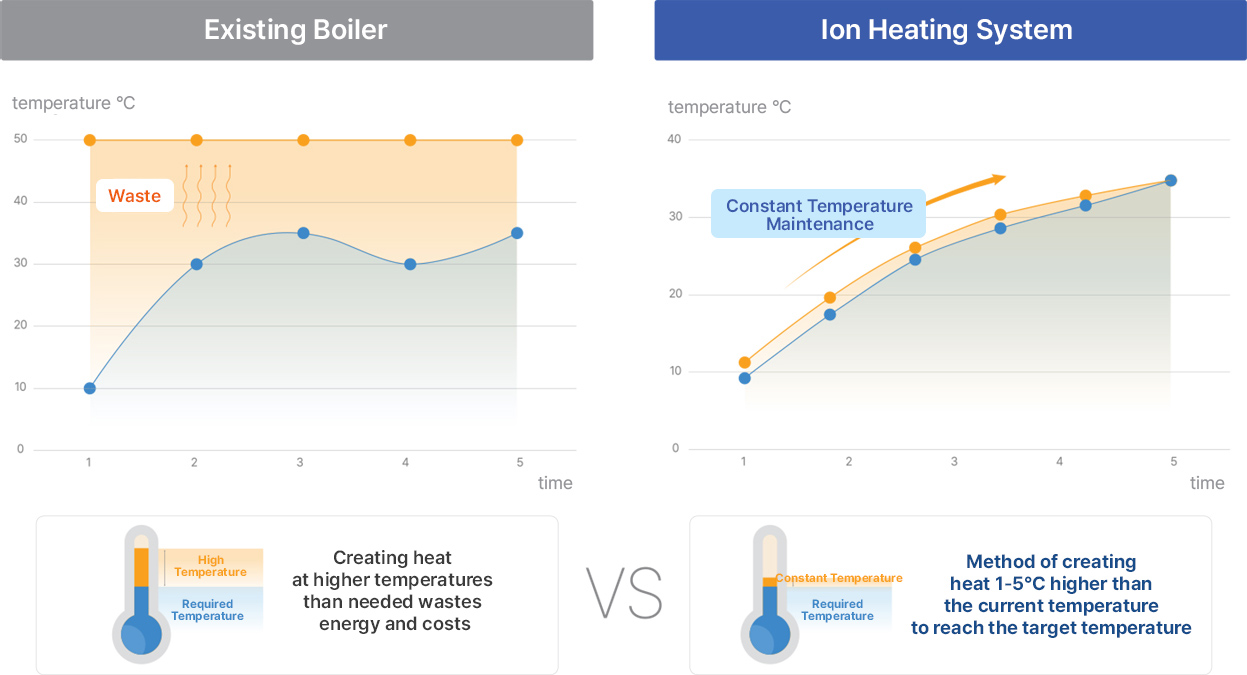 Existing Boiler

temperature °C

50
40
30
20
10
0

Waste

1 2 3 4 5

time

High Temperature

Required Temperature

Creating heat at higher temperatures than needed wastes energy and costs

VS

Ion Heating System

temperature °C

40
30
20
10
0

Constant Temperature Maintenance

1 2 3 4 5

time

Constant Temperature

Required Temperature

Method of creating heat 1-5°C higher than the current temperature to reach the target temperature